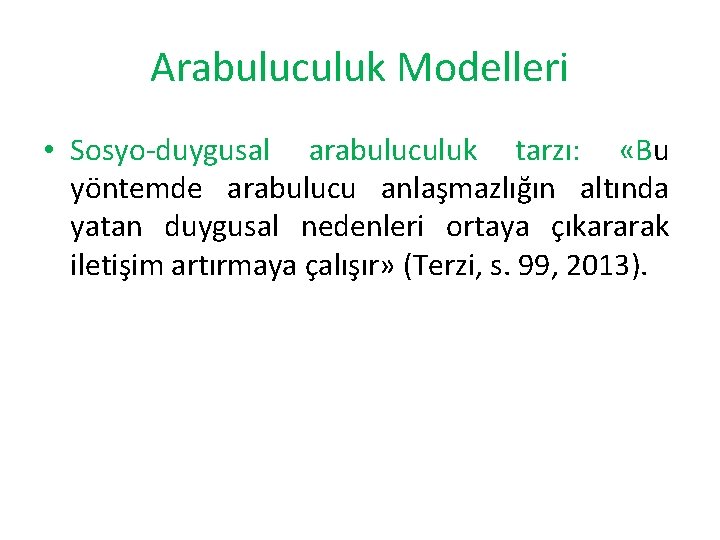 Arabuluculuk Modelleri

• Sosyo-duygusal arabuluculuk tarzı: «Bu yöntemde arabulucu anlaşmazlığın altında yatan duygusal nedenleri ortaya çıkararak iletişim artırmaya çalışır» (Terzi, s. 99, 2013).